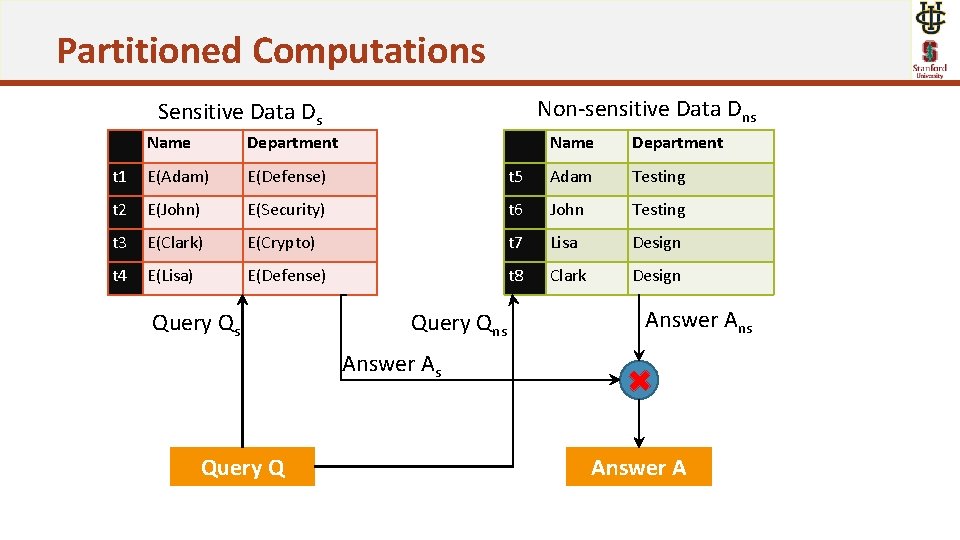 Partitioned Computations

Stanford University

Sensitive Data $D_s$

| | Name | Department |
|---|---|---|
| t1 | E(Adam) | E(Defense) |
| t2 | E(John) | E(Security) |
| t3 | E(Clark) | E(Crypto) |
| t4 | E(Lisa) | E(Defense) |

Non-sensitive Data $D_{ns}$

| | Name | Department |
|---|---|---|
| t5 | Adam | Testing |
| t6 | John | Testing |
| t7 | Lisa | Design |
| t8 | Clark | Design |

Query $Q_s$

Query $Q_{ns}$

Answer $A_{ns}$

Answer $A_s$

Query Q

Answer A